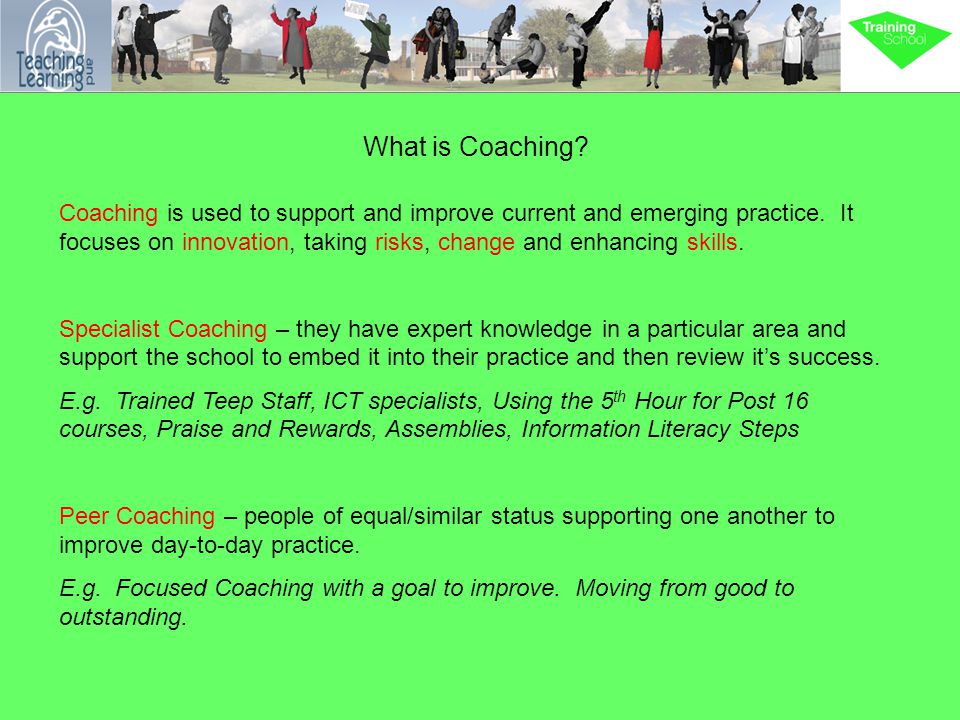 Teaching and Learning

Training School

What is Coaching?

Coaching is used to support and improve current and emerging practice. It focuses on innovation, taking risks, change and enhancing skills.

Specialist Coaching – they have expert knowledge in a particular area and support the school to embed it into their practice and then review it's success.

E.g. Trained Teep Staff, ICT specialists, Using the 5$^{th}$ Hour for Post 16 courses, Praise and Rewards, Assemblies, Information Literacy Steps

Peer Coaching – people of equal/similar status supporting one another to improve day-to-day practice.

E.g. Focused Coaching with a goal to improve. Moving from good to outstanding.